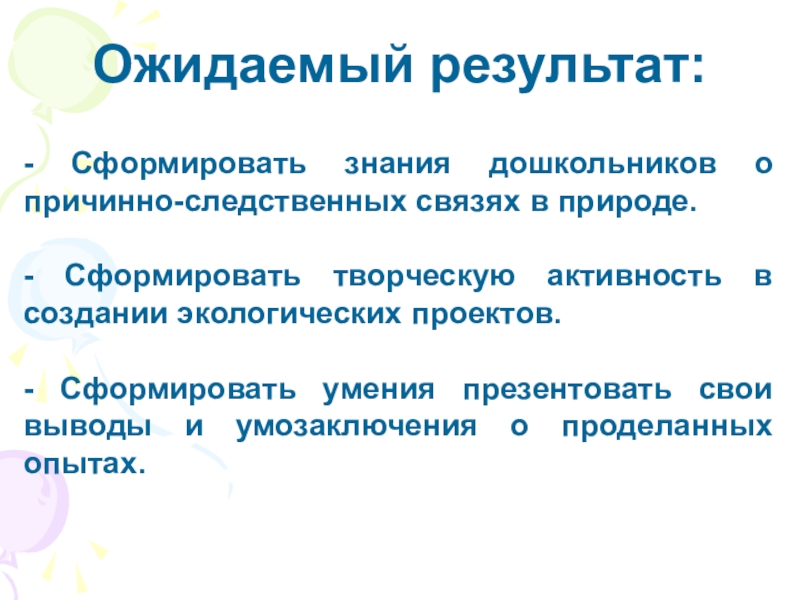 Ожидаемый результат:

- Сформировать знания дошкольников о причинно-следственных связях в природе.

- Сформировать творческую активность в создании экологических проектов.

- Сформировать умения презентовать свои выводы и умозаключения о проделанных опытах.